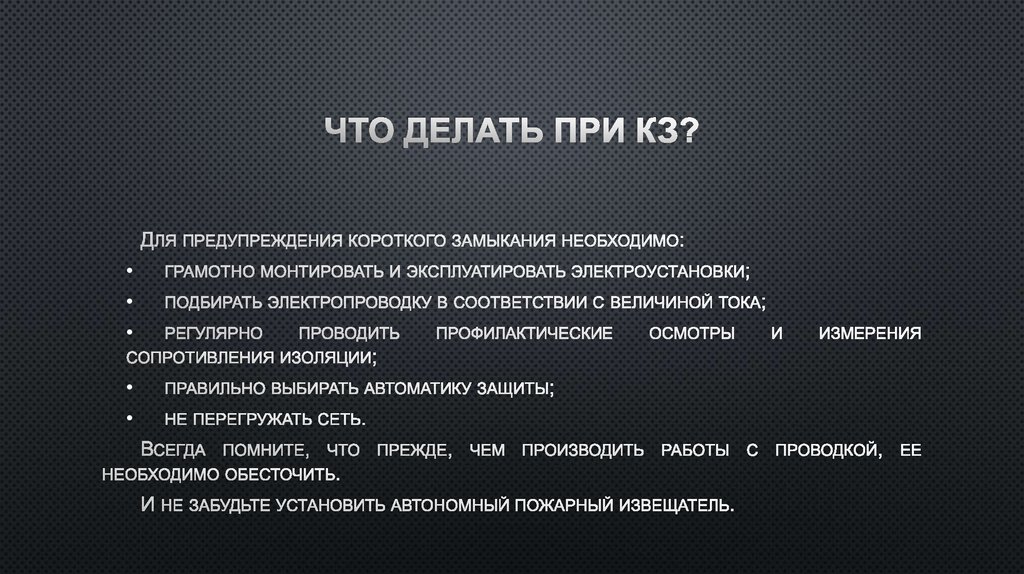 ЧТО ДЕЛАТЬ ПРИ КЗ?

Для предупреждения короткого замыкания необходимо:

• грамотно монтировать и эксплуатировать электроустановки;

• подбирать электропроводку в соответствии с величиной тока;

• регулярно проводить профилактические осмотры и измерения сопротивления изоляции;

• правильно выбирать автоматику защиты;

• не перегружать сеть.

Всегда помните, что прежде, чем производить работы с проводкой, ее необходимо обесточить.

И не забудьте установить автономный пожарный извещатель.